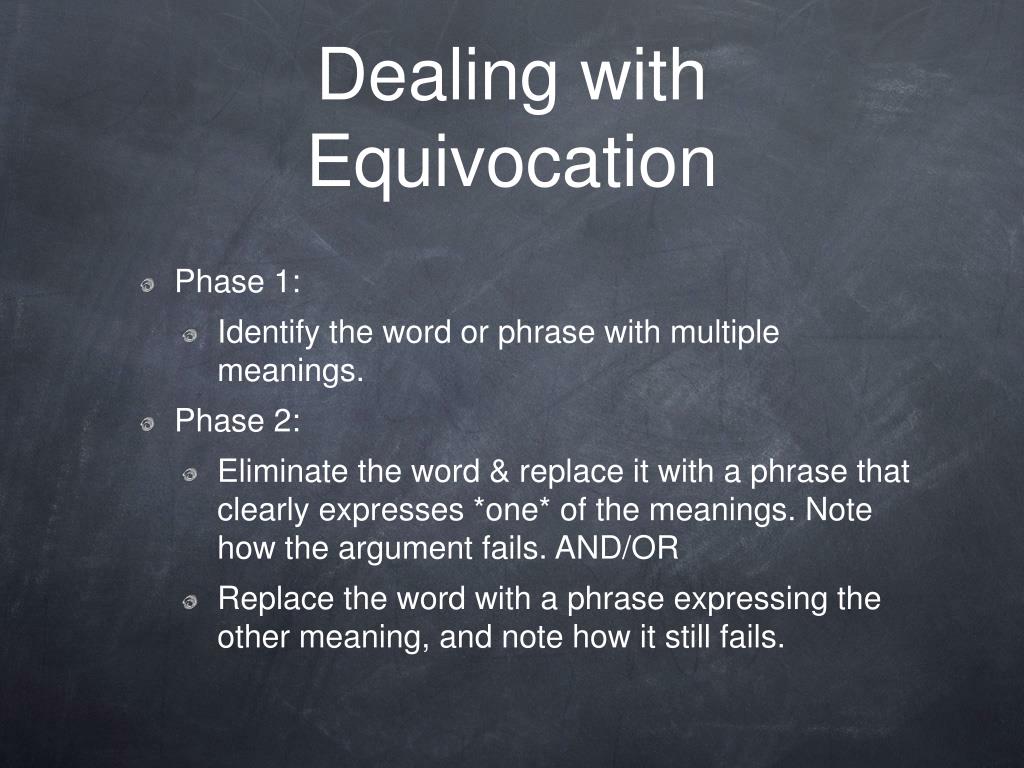 Dealing with Equivocation

Phase 1:

Identify the word or phrase with multiple meanings.

Phase 2:

Eliminate the word & replace it with a phrase that clearly expresses *one* of the meanings. Note how the argument fails. AND/OR

Replace the word with a phrase expressing the other meaning, and note how it still fails.